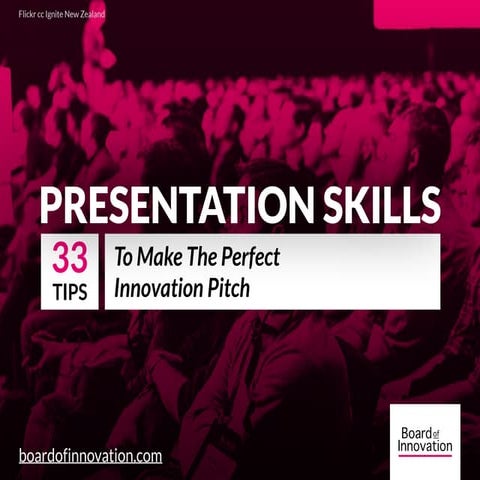 Flickr cc Ignite New Zealand

PRESENTATION SKILLS

33 TIPS

To Make The Perfect Innovation Pitch

boardofinnovation.com

Board of Innovation